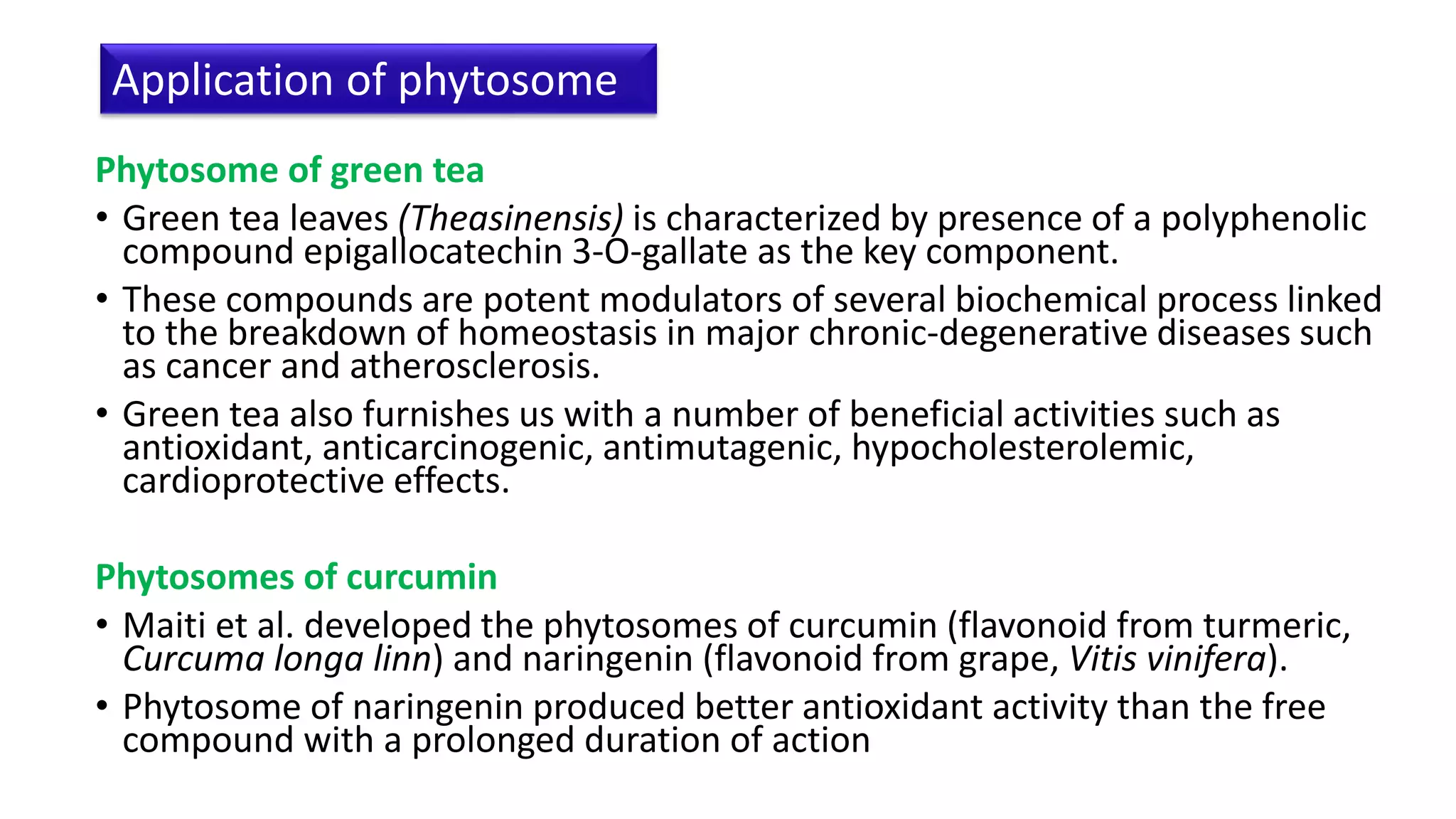 Application of phytosome

Phytosome of green tea

• Green tea leaves (Theasinensis) is characterized by presence of a polyphenolic compound epigallocatechin 3-O-gallate as the key component.

• These compounds are potent modulators of several biochemical process linked to the breakdown of homeostasis in major chronic-degenerative diseases such as cancer and atherosclerosis.

• Green tea also furnishes us with a number of beneficial activities such as antioxidant, anticarcinogenic, antimutagenic, hypocholesterolemic, cardioprotective effects.

Phytosomes of curcumin

• Maiti et al. developed the phytosomes of curcumin (flavonoid from turmeric, Curcuma longa linn) and naringenin (flavonoid from grape, Vitis vinifera).

• Phytosome of naringenin produced better antioxidant activity than the free compound with a prolonged duration of action